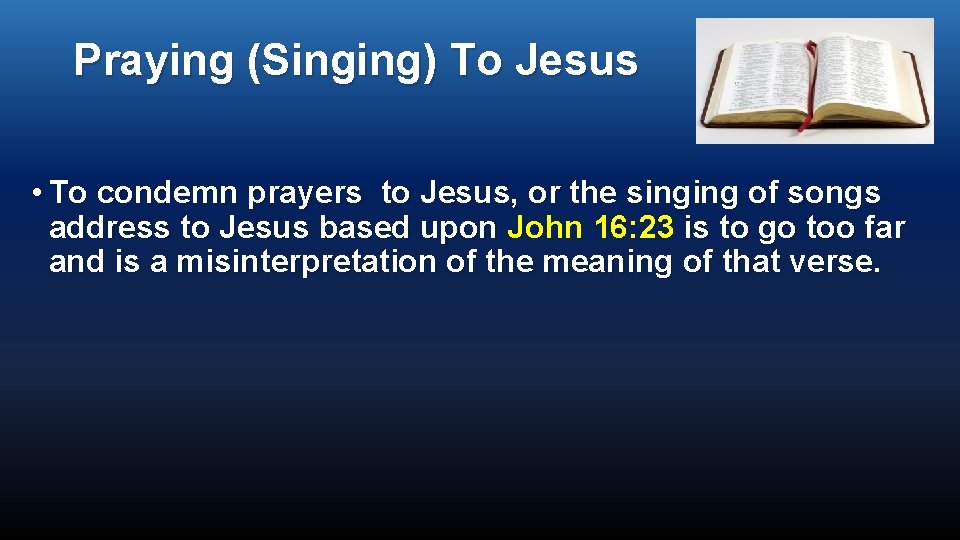 Praying (Singing) To Jesus

• To condemn prayers to Jesus, or the singing of songs address to Jesus based upon John 16:23 is to go too far and is a misinterpretation of the meaning of that verse.